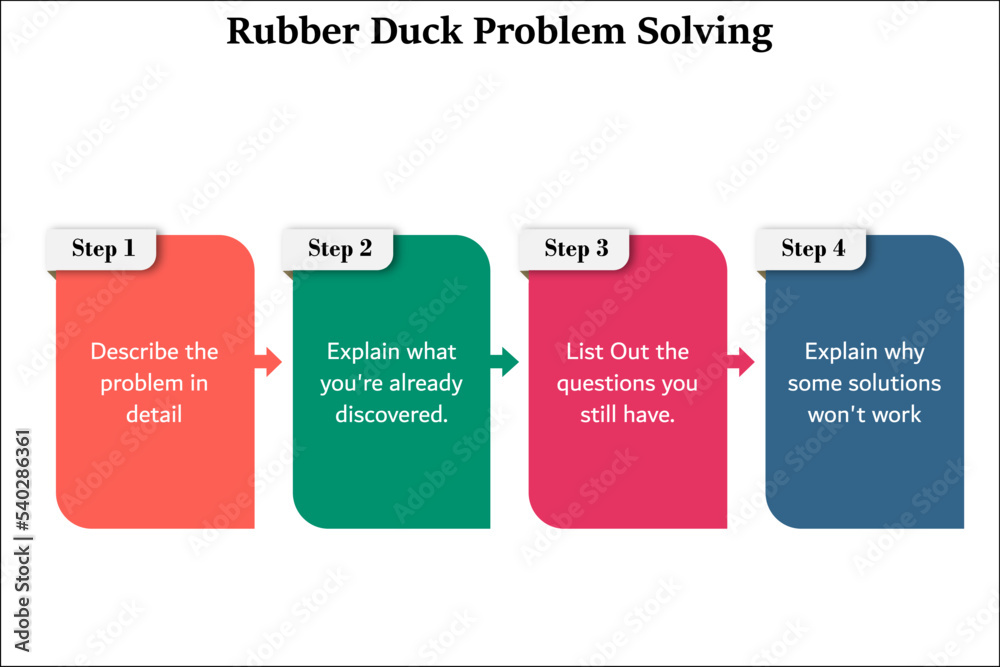 Rubber Duck Problem Solving

Step 1

Describe the problem in detail

Step 2

Explain what you're already discovered.

Step 3

List Out the questions you still have.

Step 4

Explain why some solutions won't work

Adobe Stock | #540286361